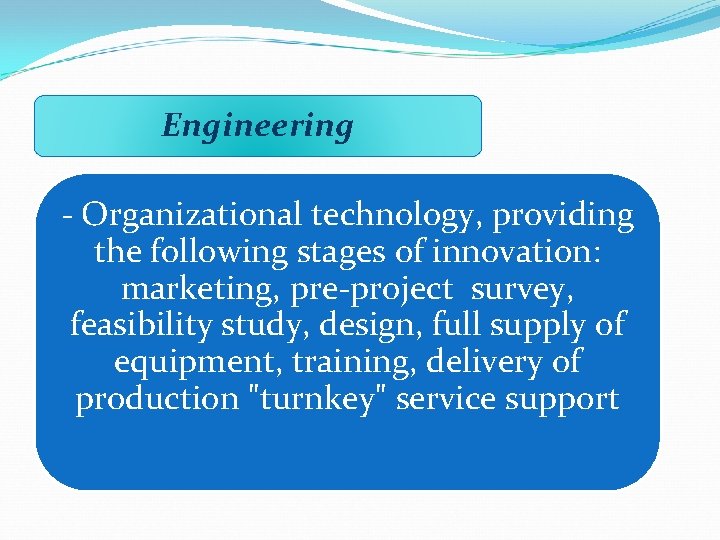 Engineering

- Organizational technology, providing the following stages of innovation: marketing, pre-project survey, feasibility study, design, full supply of equipment, training, delivery of production "turnkey" service support